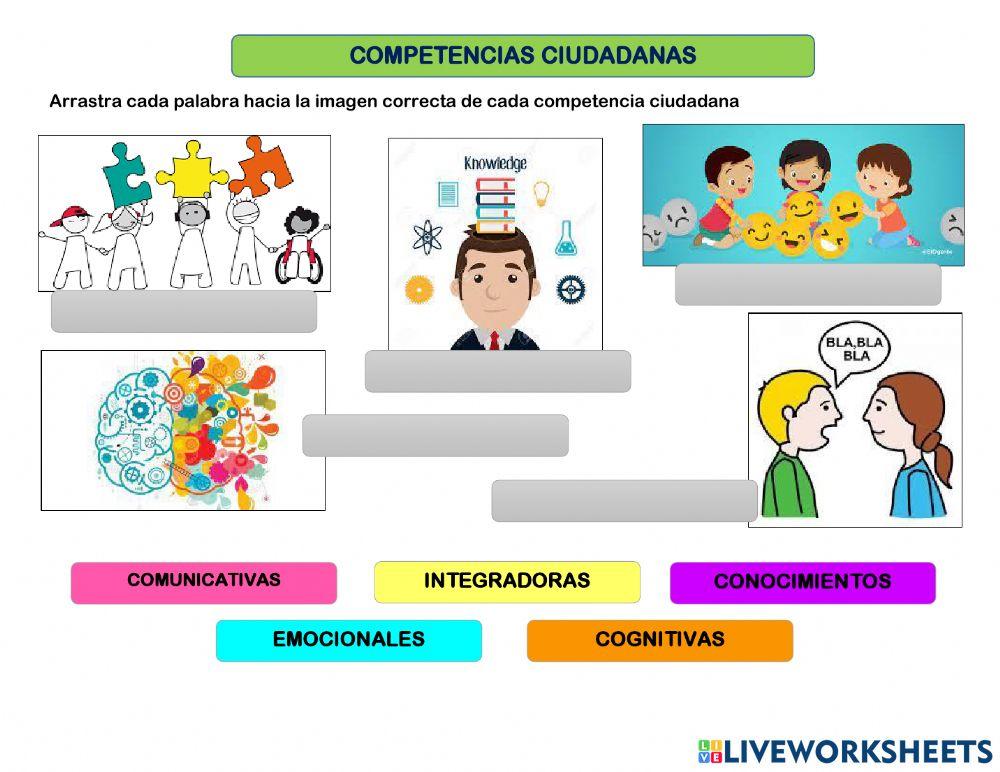 COMPETENCIAS CIUDADANAS

Arrastra cada palabra hacia la imagen correcta de cada competencia ciudadana

Knowledge

BLA,BLA BLA

COMUNICATIVAS

INTEGRADORAS

CONOCIMIENTOS

EMOCIONALES

COGNITIVAS

LIVEWORKSHEETS